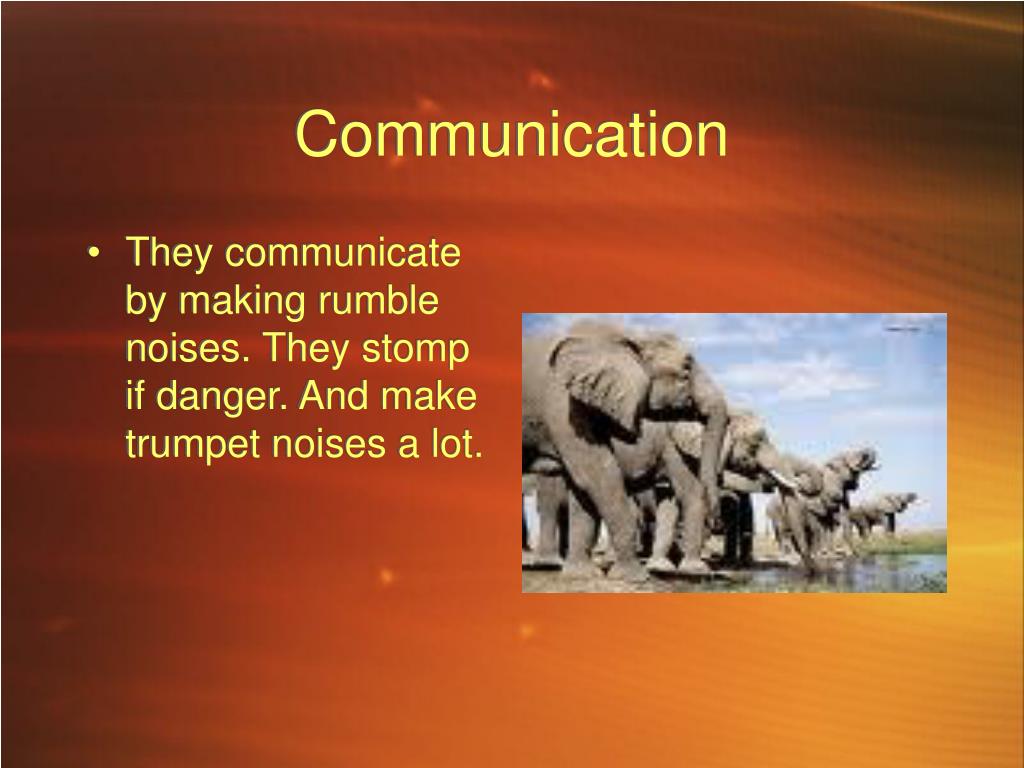 Communication

• They communicate by making rumble noises. They stomp if danger. And make trumpet noises a lot.